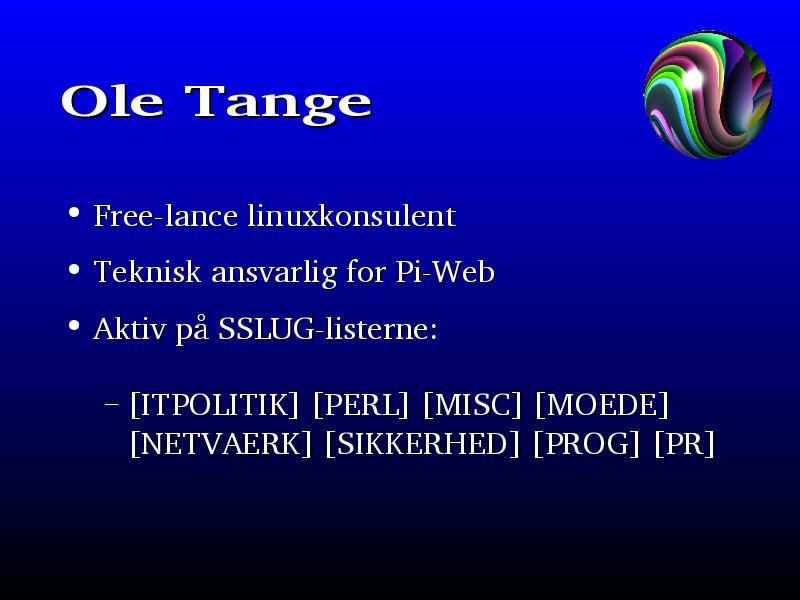 Ole Tange

• Free-lance linuxkonsulent
• Teknisk ansvarlig for Pi-Web
• Aktiv på SSLUG-listerne:

– [ITPOLITIK] [PERL] [MISC] [MOEDE] [NETVAERK] [SIKKERHED] [PROG] [PR]